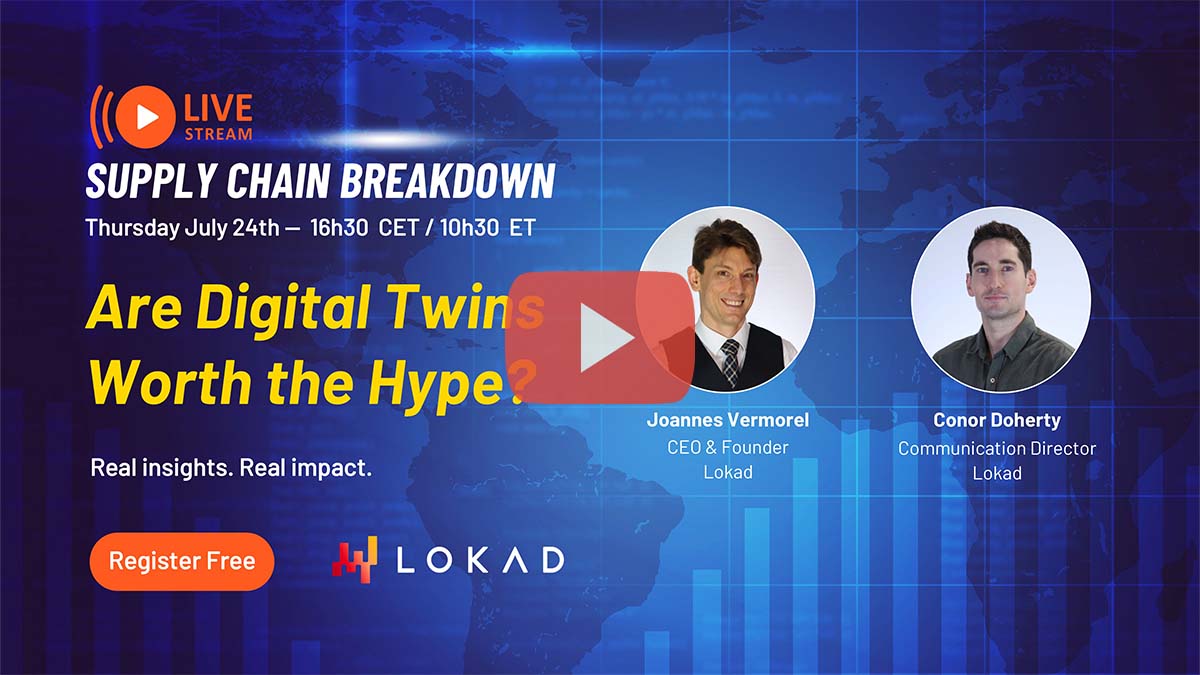 LIVE STREAM

SUPPLY CHAIN BREAKDOWN

Thursday July 24th — 16h30 CET / 10h30 ET

Are Digital Twins Worth the Hype?

Real insights. Real impact.

Register Free

LOKAD

Joannes Vermorel
CEO & Founder
Lokad

Conor Doherty
Communication Director
Lokad